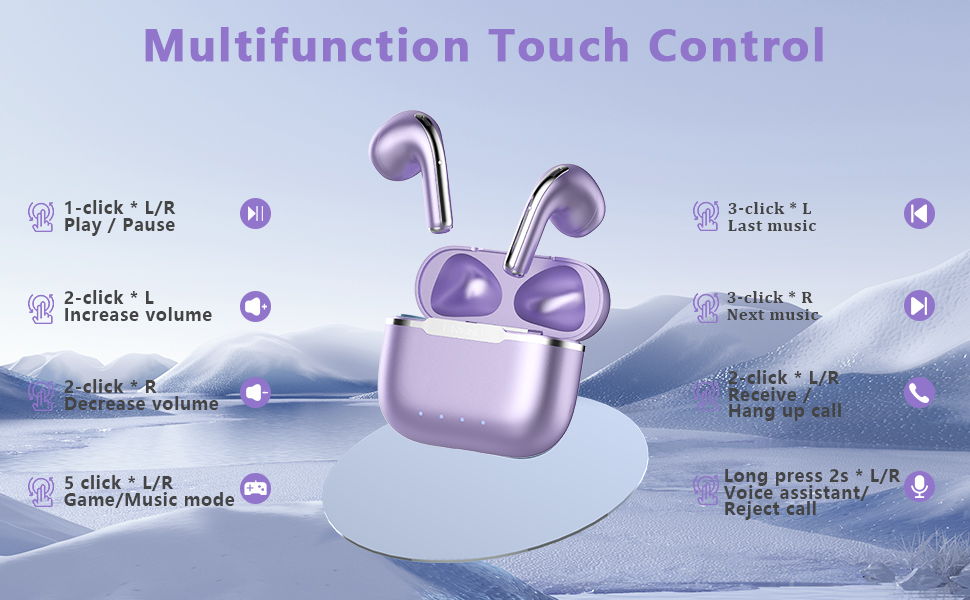 Multifunction Touch Control

1-click * L/R
Play / Pause

2-click * L
Increase volume

2-click * R
Decrease volume

5 click * L/R
Game/Music mode

3-click * L
Last music

3-click * R
Next music

2-click * L/R
Receive /
Hang up call

Long press 2s * L/R
Voice assistant/
Reject call